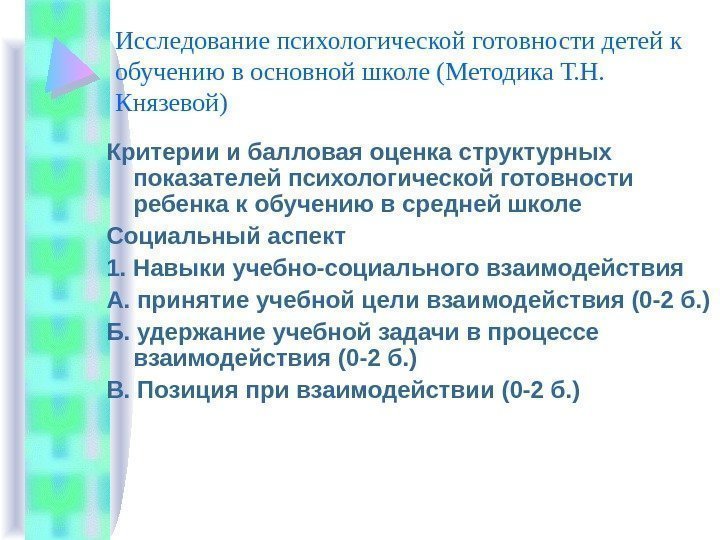 Исследование психологической готовности детей к обучению в основной школе (Методика Т.Н. Князевой)

Критерии и балловая оценка структурных показателей психологической готовности ребенка к обучению в средней школе

Социальный аспект

1. Навыки учебно-социального взаимодействия

А. принятие учебной цели взаимодействия (0-2 б.)

Б. удержание учебной задачи в процессе взаимодействия (0-2 б.)

В. Позиция при взаимодействии (0-2 б.)